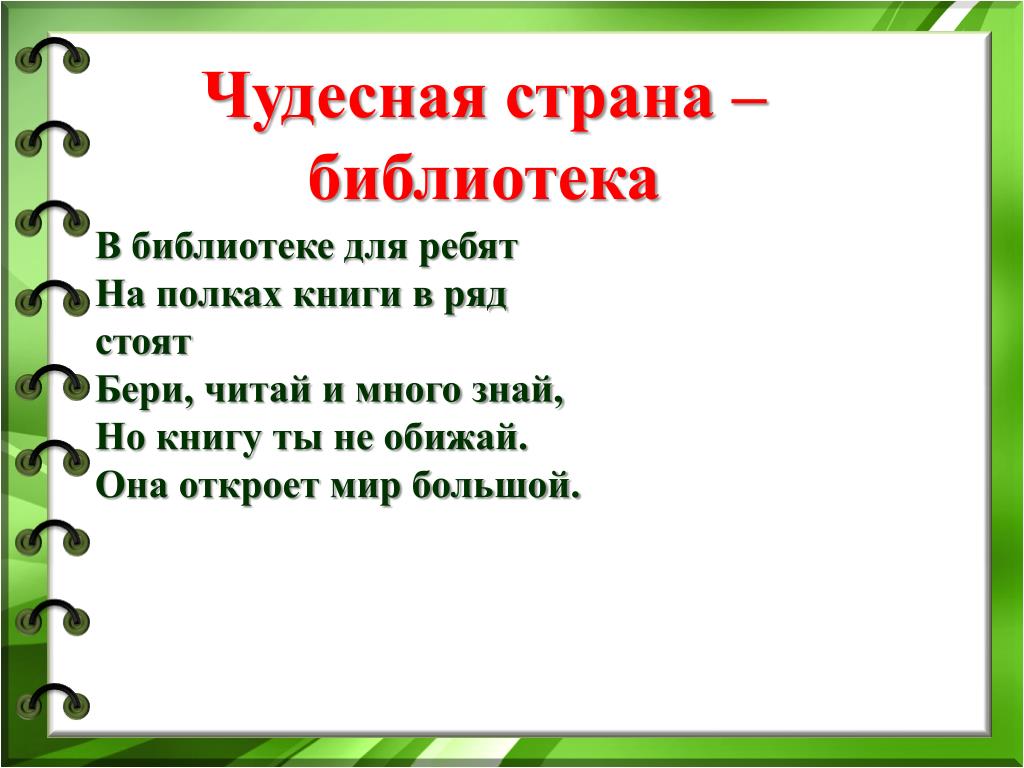 Чудесная страна – библиотека

В библиотеке для ребят
На полках книги в ряд стоят
Бери, читай и много знай,
Но книгу ты не обижай.
Она откроет мир большой.